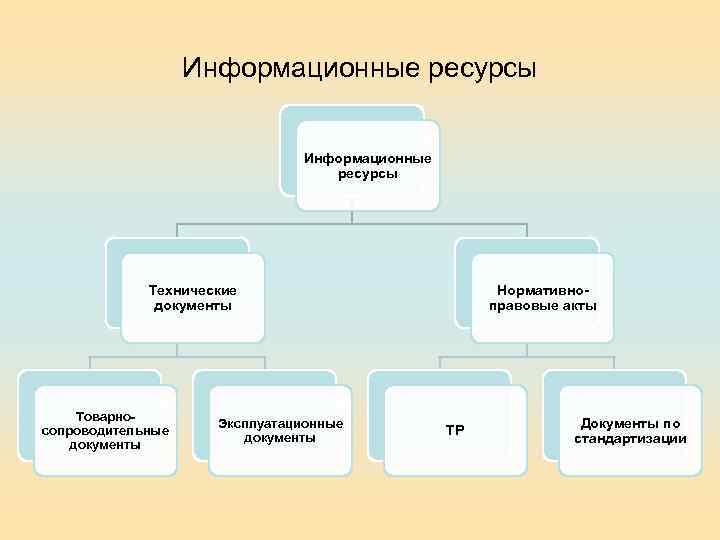 Информационные ресурсы

Информационные ресурсы

Технические документы

Нормативно-правовые акты

Товарно-сопроводительные документы

Эксплуатационные документы

ТР

Документы по стандартизации